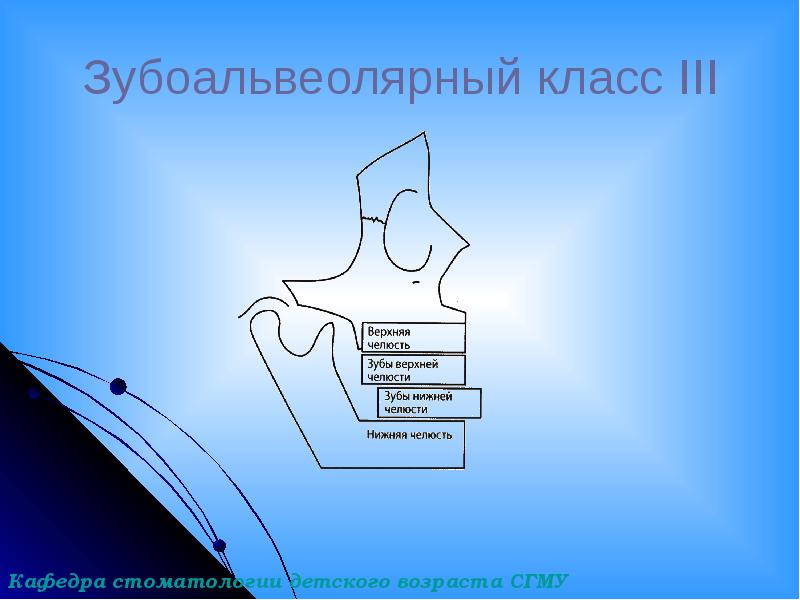 Зубоальвеолярный класс III

Верхняя челюсть

Зубы верхней челюсти

Зубы нижней челюсти

Нижняя челюсть

Кафедра стоматологии детского возраста СГМУ